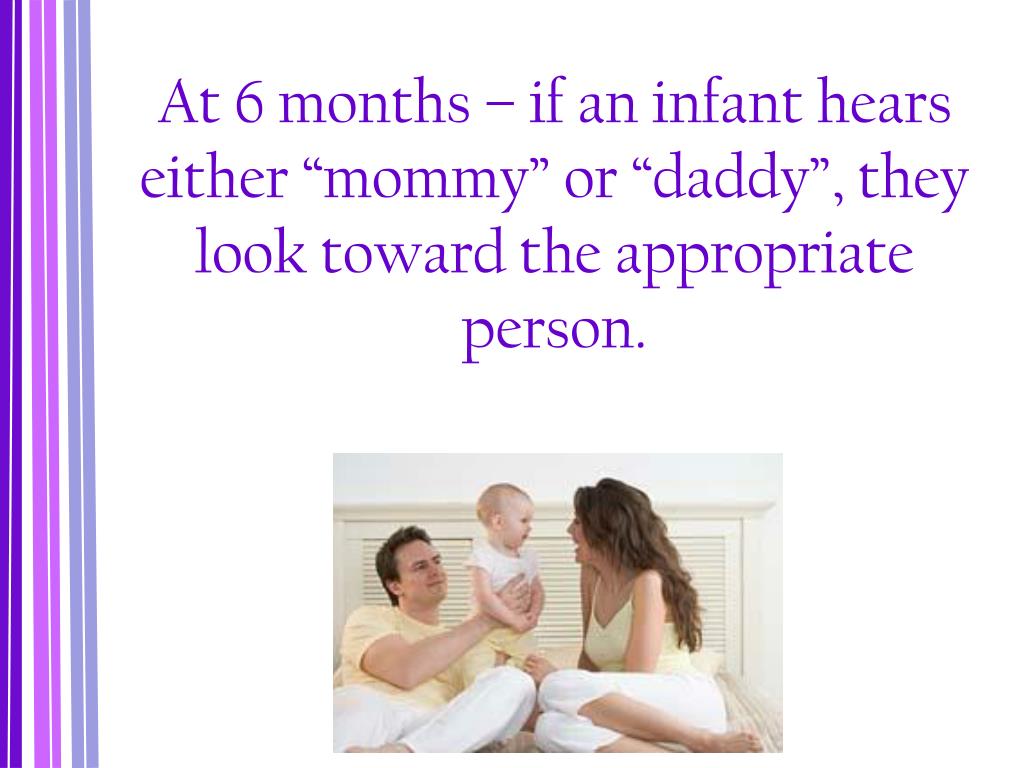 At 6 months – if an infant hears either “mommy” or “daddy”, they look toward the appropriate person.